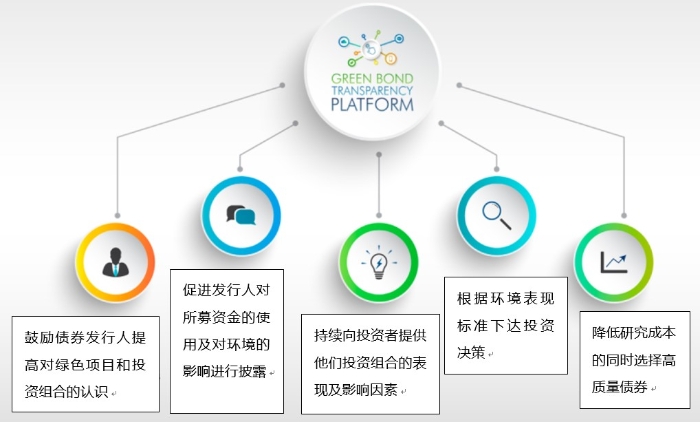 GREEN BOND TRANSPARENCY PLATFORM

鼓励债券发行人提高对绿色项目和投资组合的认识

促进发行人对所募资金的使用及对环境的影响进行披露

持续向投资者提供他们投资组合的表现及影响因素

根据环境表现标准下达投资决策

降低研究成本的同时选择高质量债券